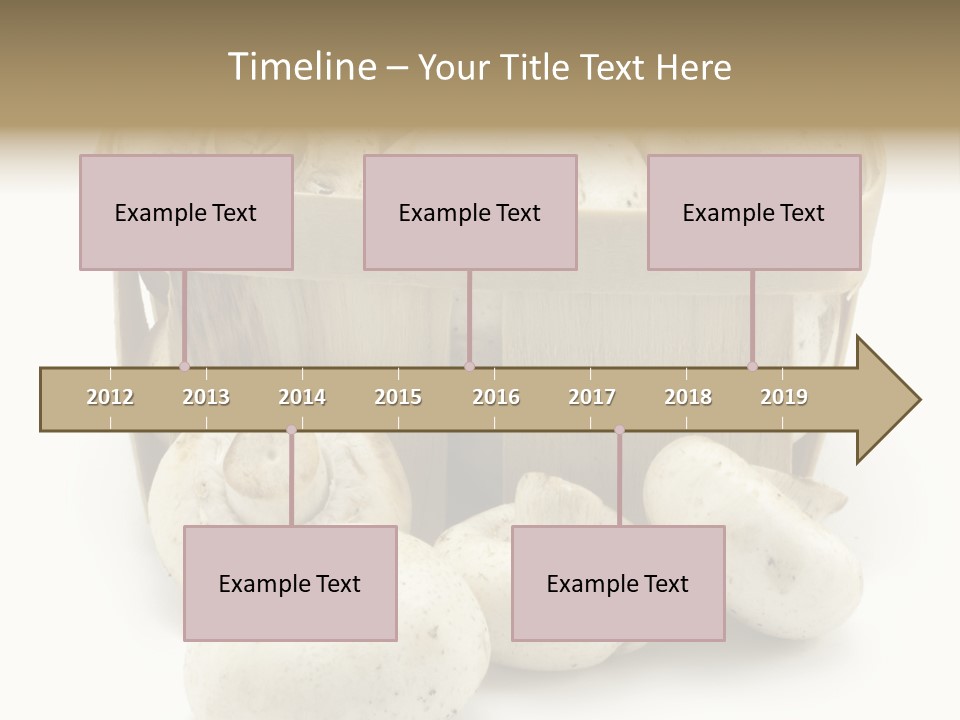 Timeline – Your Title Text Here

Example Text

Example Text

Example Text

2012 2013 2014 2015 2016 2017 2018 2019

Example Text

Example Text